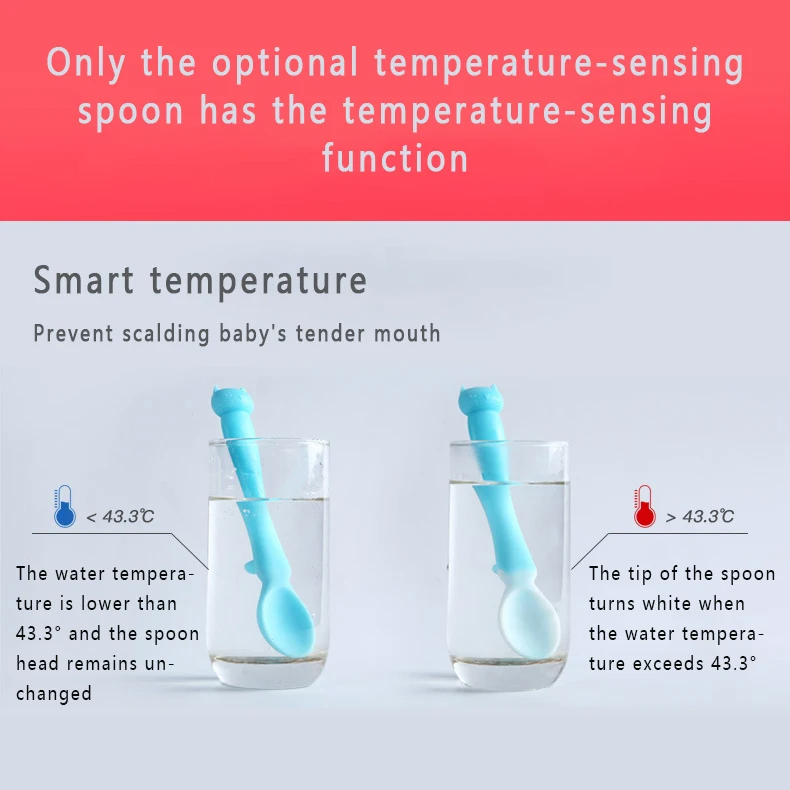 Only the optional temperature-sensing spoon has the temperature-sensing function

Smart temperature

Prevent scalding baby's tender mouth

< 43.3℃

The water temperature is lower than 43.3° and the spoon head remains unchanged

> 43.3℃

The tip of the spoon turns white when the water temperature exceeds 43.3°